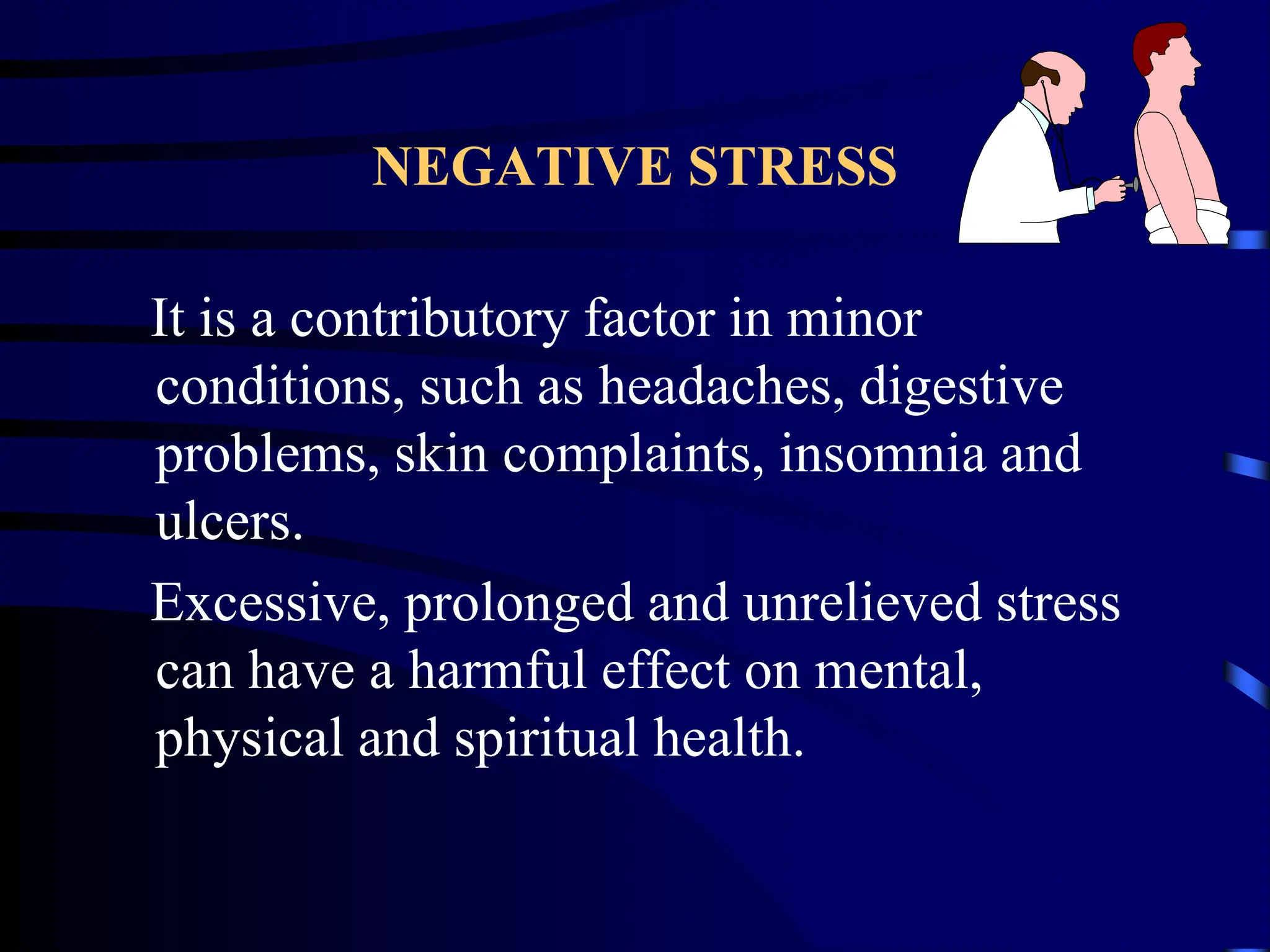 NEGATIVE STRESS

It is a contributory factor in minor conditions, such as headaches, digestive problems, skin complaints, insomnia and ulcers.

Excessive, prolonged and unrelieved stress can have a harmful effect on mental, physical and spiritual health.